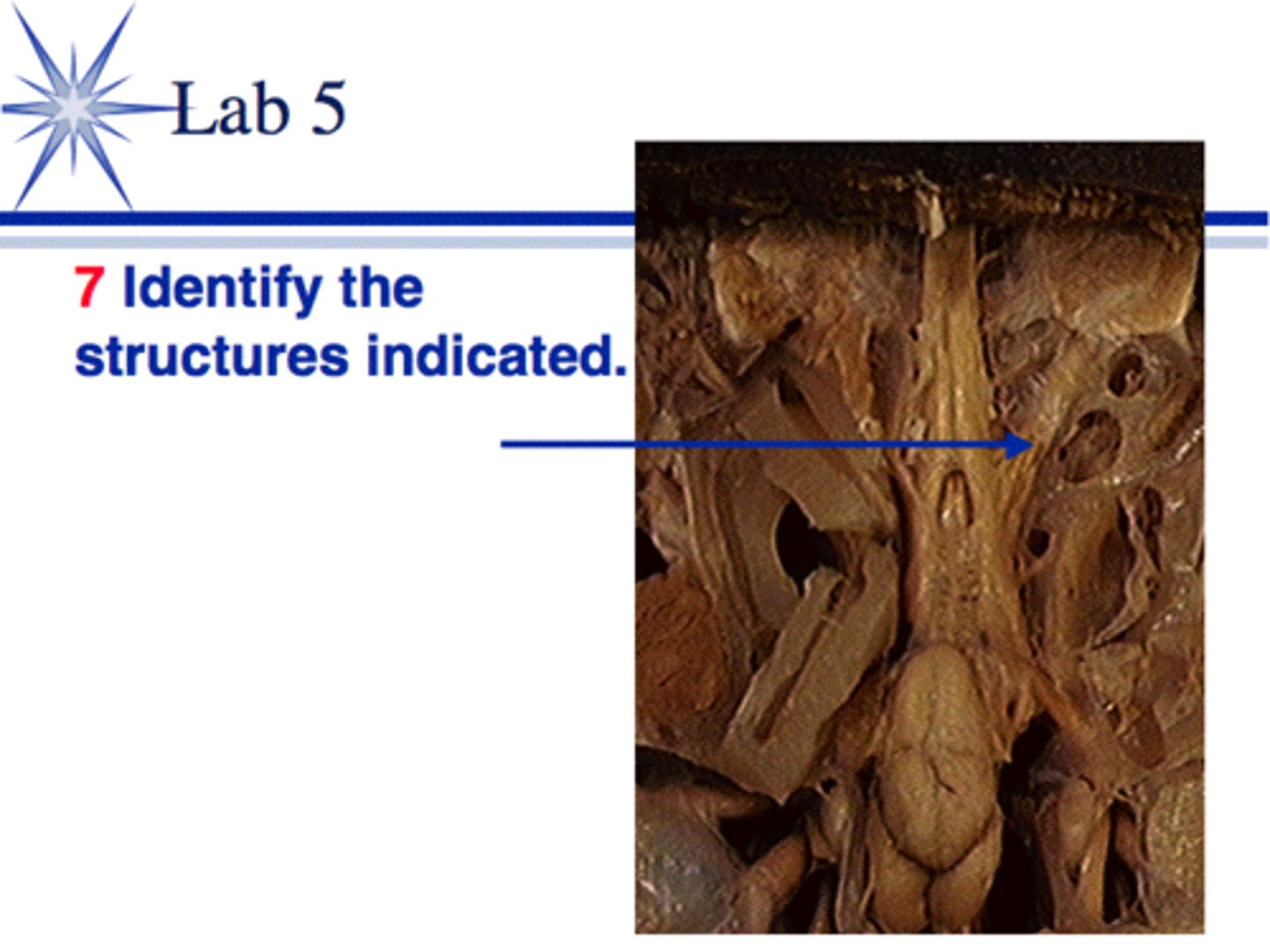 Lab 5

7 Identify the structures indicated.